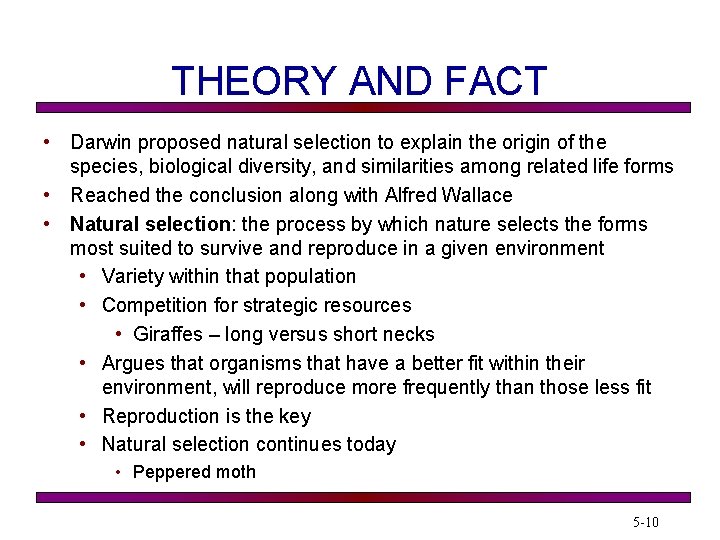 THEORY AND FACT

• Darwin proposed natural selection to explain the origin of the species, biological diversity, and similarities among related life forms
• Reached the conclusion along with Alfred Wallace
• Natural selection: the process by which nature selects the forms most suited to survive and reproduce in a given environment
  • Variety within that population
  • Competition for strategic resources
    • Giraffes – long versus short necks
  • Argues that organisms that have a better fit within their environment, will reproduce more frequently than those less fit
  • Reproduction is the key
  • Natural selection continues today
    • Peppered moth

5-10